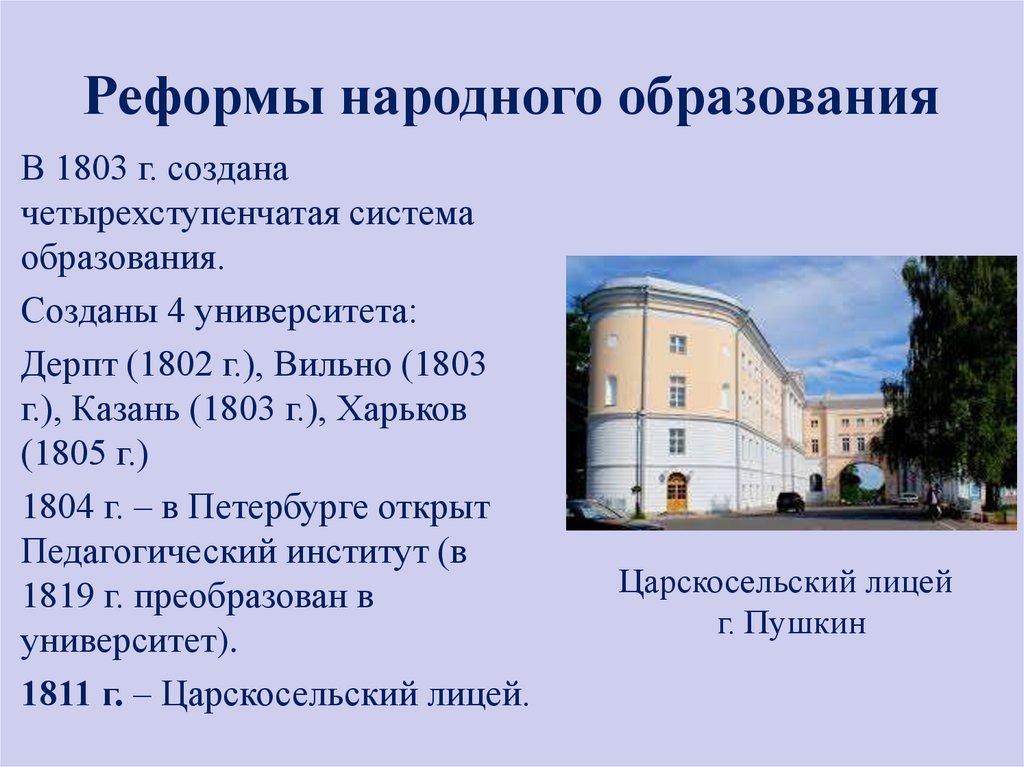 Реформы народного образования

В 1803 г. создана четырехступенчатая система образования.

Созданы 4 университета:

Дерпт (1802 г.), Вильно (1803 г.), Казань (1803 г.), Харьков (1805 г.)

1804 г. – в Петербурге открыт Педагогический институт (в 1819 г. преобразован в университет).

1811 г. – Царскосельский лицей.

Царскосельский лицей
г. Пушкин